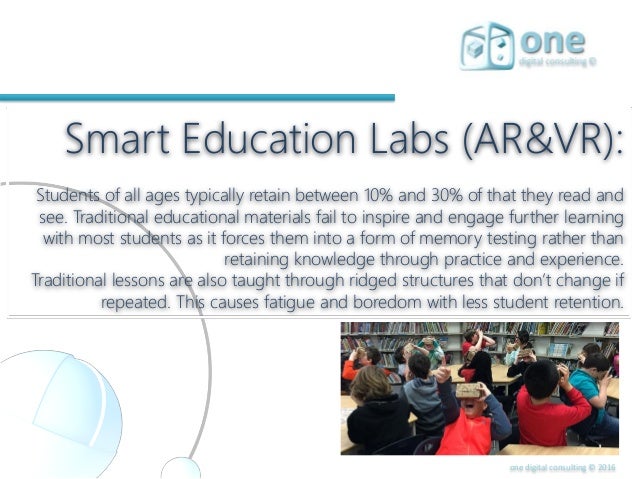 one
digital consulting ©

Smart Education Labs (AR&VR):

Students of all ages typically retain between 10% and 30% of that they read and see. Traditional educational materials fail to inspire and engage further learning with most students as it forces them into a form of memory testing rather than retaining knowledge through practice and experience.
Traditional lessons are also taught through ridged structures that don't change if repeated. This causes fatigue and boredom with less student retention.

one digital consulting © 2016